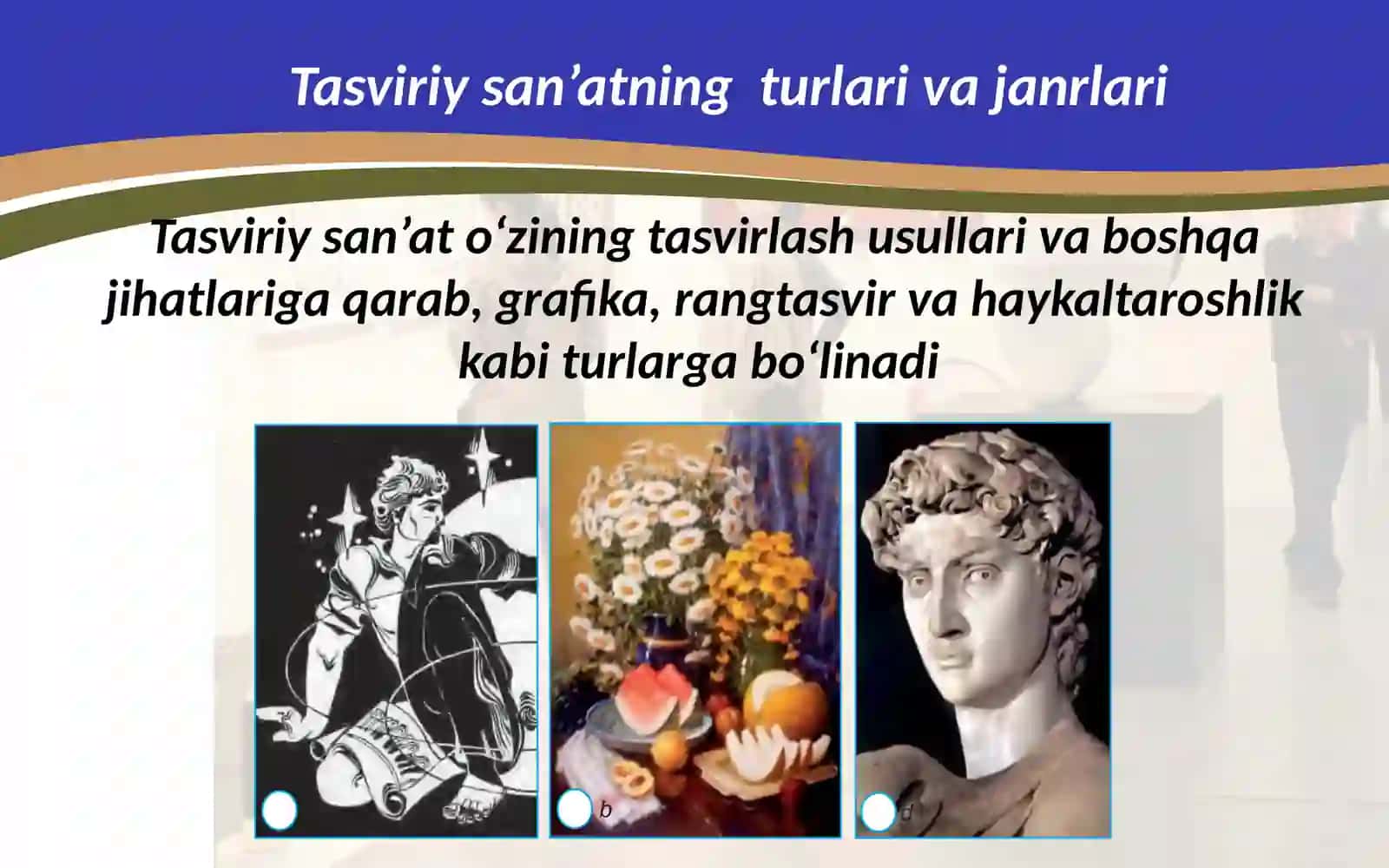 Tasviriy san’atning turlari va janrlari

Tasviriy san’at o‘zining tasvirlash usullari va boshqa jihatlariga qarab, grafika, rangtasvir va haykaltaroshlik kabi turlarga bo‘linadi

b

d